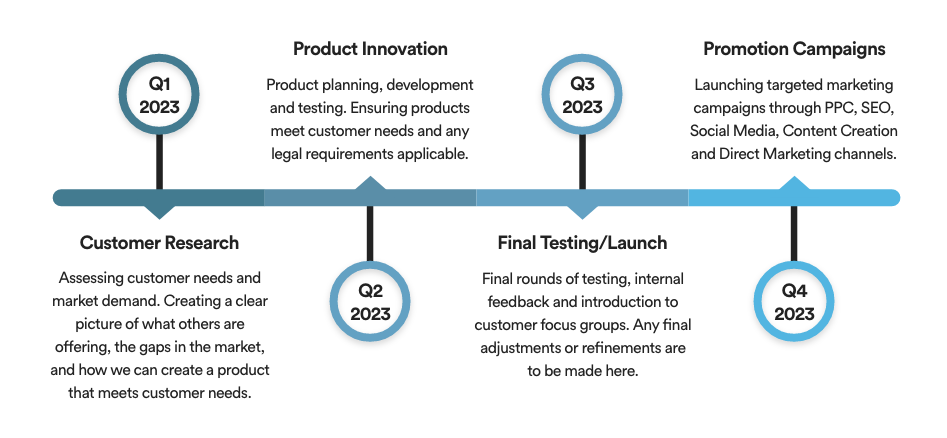 Q1
2023

Customer Research

Assessing customer needs and market demand. Creating a clear picture of what others are offering, the gaps in the market, and how we can create a product that meets customer needs.

Product Innovation

Product planning, development and testing. Ensuring products meet customer needs and any legal requirements applicable.

Q2
2023

Q3
2023

Final Testing/Launch

Final rounds of testing, internal feedback and introduction to customer focus groups. Any final adjustments or refinements are to be made here.

Promotion Campaigns

Launching targeted marketing campaigns through PPC, SEO, Social Media, Content Creation and Direct Marketing channels.

Q4
2023